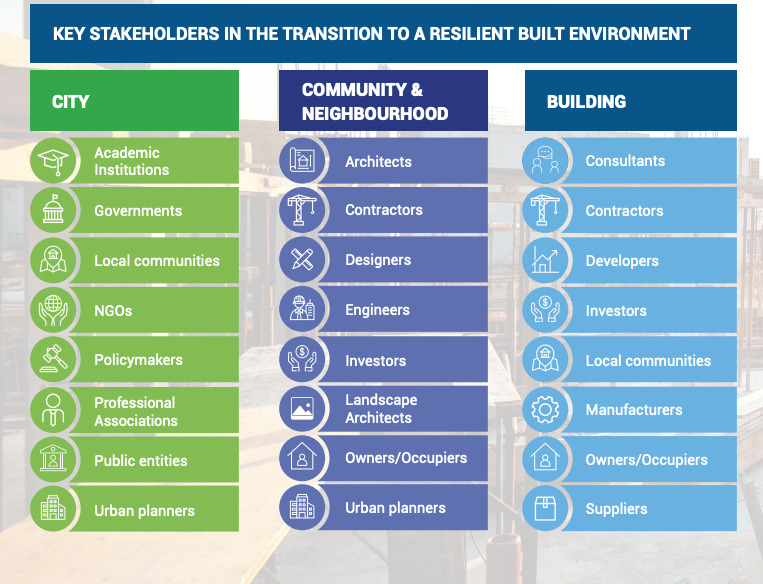 KEY STAKEHOLDERS IN THE TRANSITION TO A RESILIENT BUILT ENVIRONMENT

CITY

Academic Institutions

Governments

Local communities

NGOs

Policymakers

Professional Associations

Public entities

Urban planners

COMMUNITY & NEIGHBOURHOOD

Architects

Contractors

Designers

Engineers

Investors

Landscape Architects

Owners/Occupiers

Urban planners

BUILDING

Consultants

Contractors

Developers

Investors

Local communities

Manufacturers

Owners/Occupiers

Suppliers